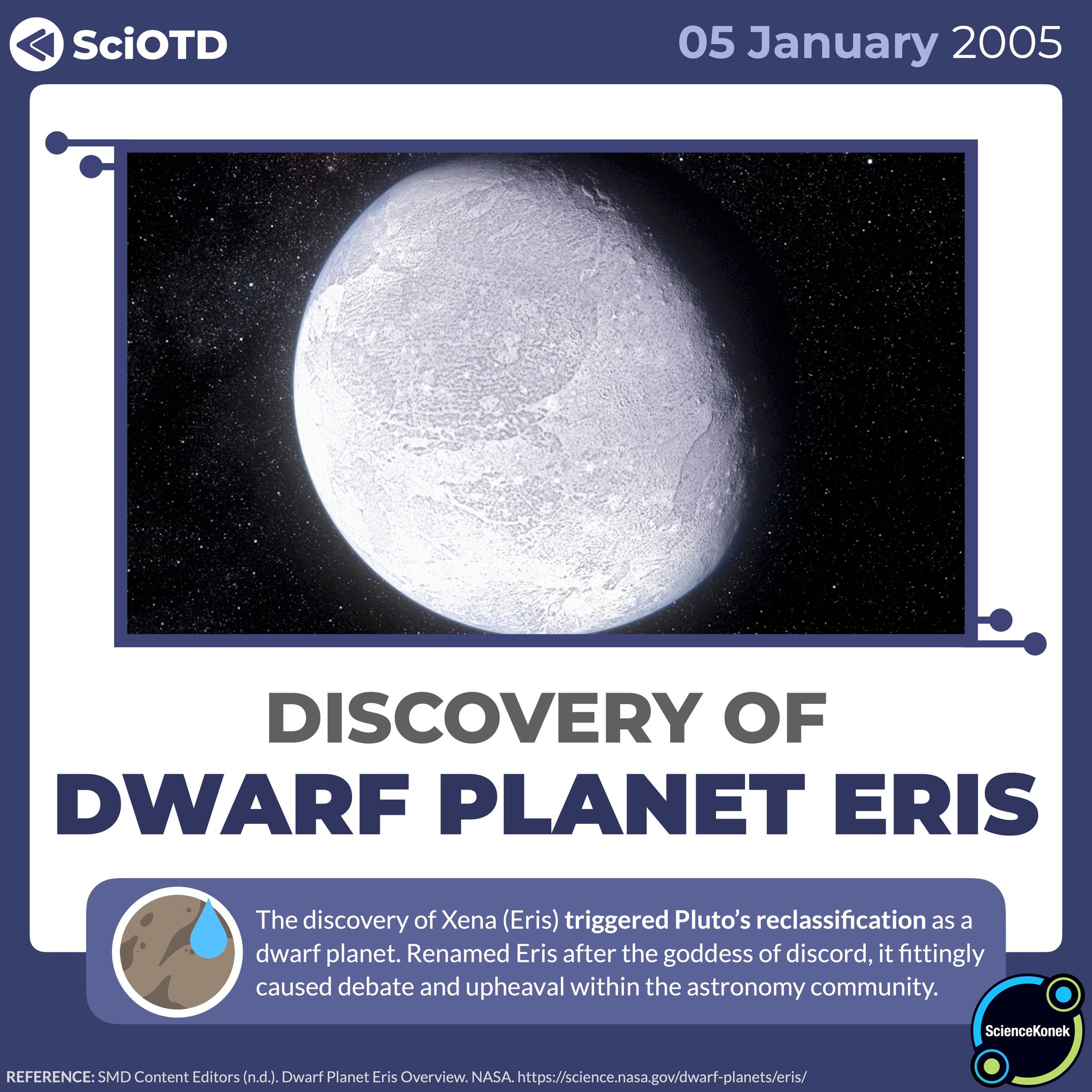 SciOTD

05 January 2005

DISCOVERY OF
DWARF PLANET ERIS

The discovery of Xena (Eris) triggered Pluto's reclassification as a dwarf planet. Renamed Eris after the goddess of discord, it fittingly caused debate and upheaval within the astronomy community.

ScienceKonek

REFERENCE: SMD Content Editors (n.d.). Dwarf Planet Eris Overview. NASA. https://science.nasa.gov/dwarf-planets/eris/